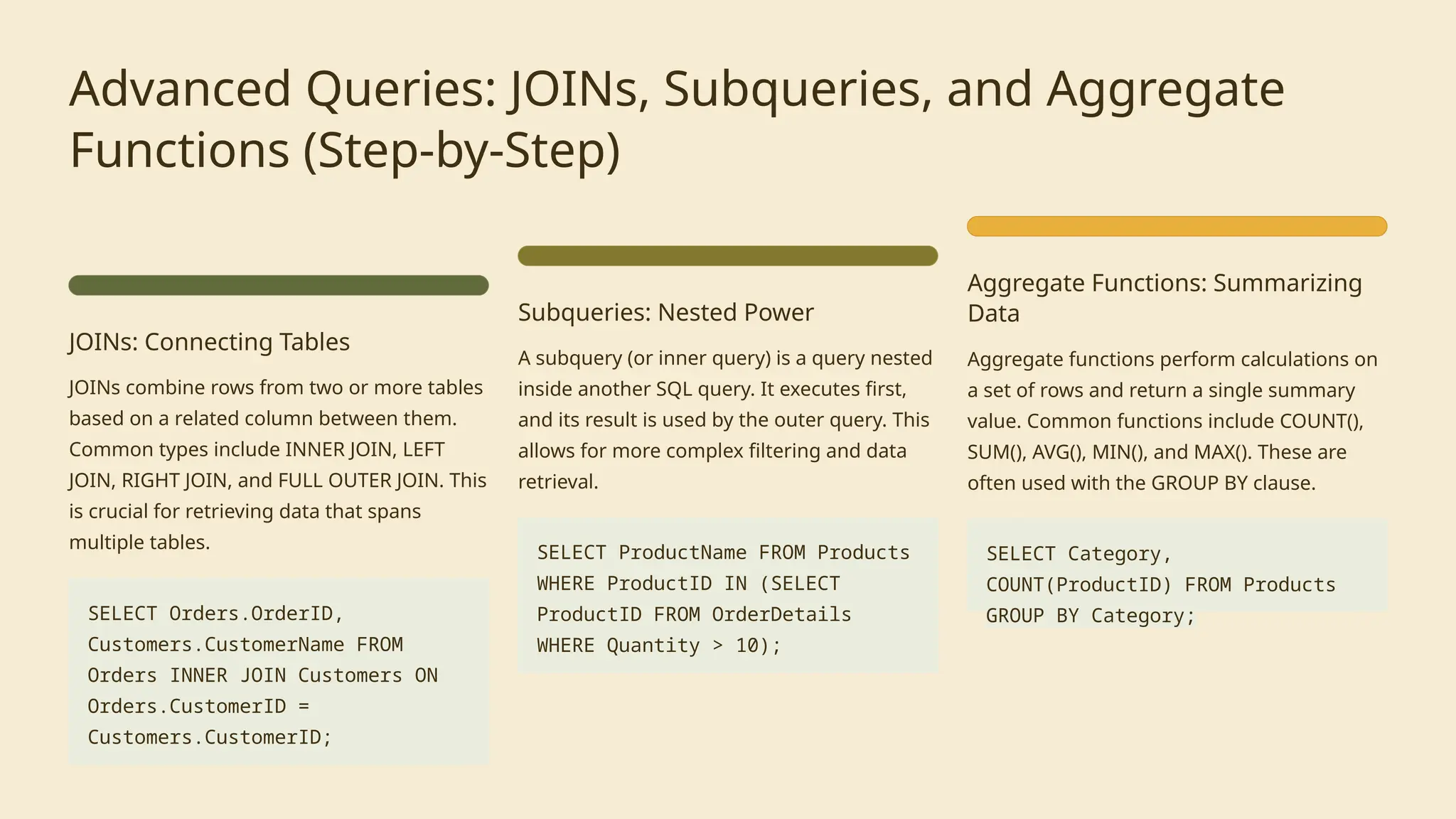 Advanced Queries: JOINs, Subqueries, and Aggregate Functions (Step-by-Step)

JOINs: Connecting Tables

JOINs combine rows from two or more tables based on a related column between them. Common types include INNER JOIN, LEFT JOIN, RIGHT JOIN, and FULL OUTER JOIN. This is crucial for retrieving data that spans multiple tables.

SELECT Orders.OrderID, Customers.CustomerName FROM Orders INNER JOIN Customers ON Orders.CustomerID = Customers.CustomerID;

Subqueries: Nested Power

A subquery (or inner query) is a query nested inside another SQL query. It executes first, and its result is used by the outer query. This allows for more complex filtering and data retrieval.

SELECT ProductName FROM Products WHERE ProductID IN (SELECT ProductID FROM OrderDetails WHERE Quantity > 10);

Aggregate Functions: Summarizing Data

Aggregate functions perform calculations on a set of rows and return a single summary value. Common functions include COUNT(), SUM(), AVG(), MIN(), and MAX(). These are often used with the GROUP BY clause.

SELECT Category, COUNT(ProductID) FROM Products GROUP BY Category;